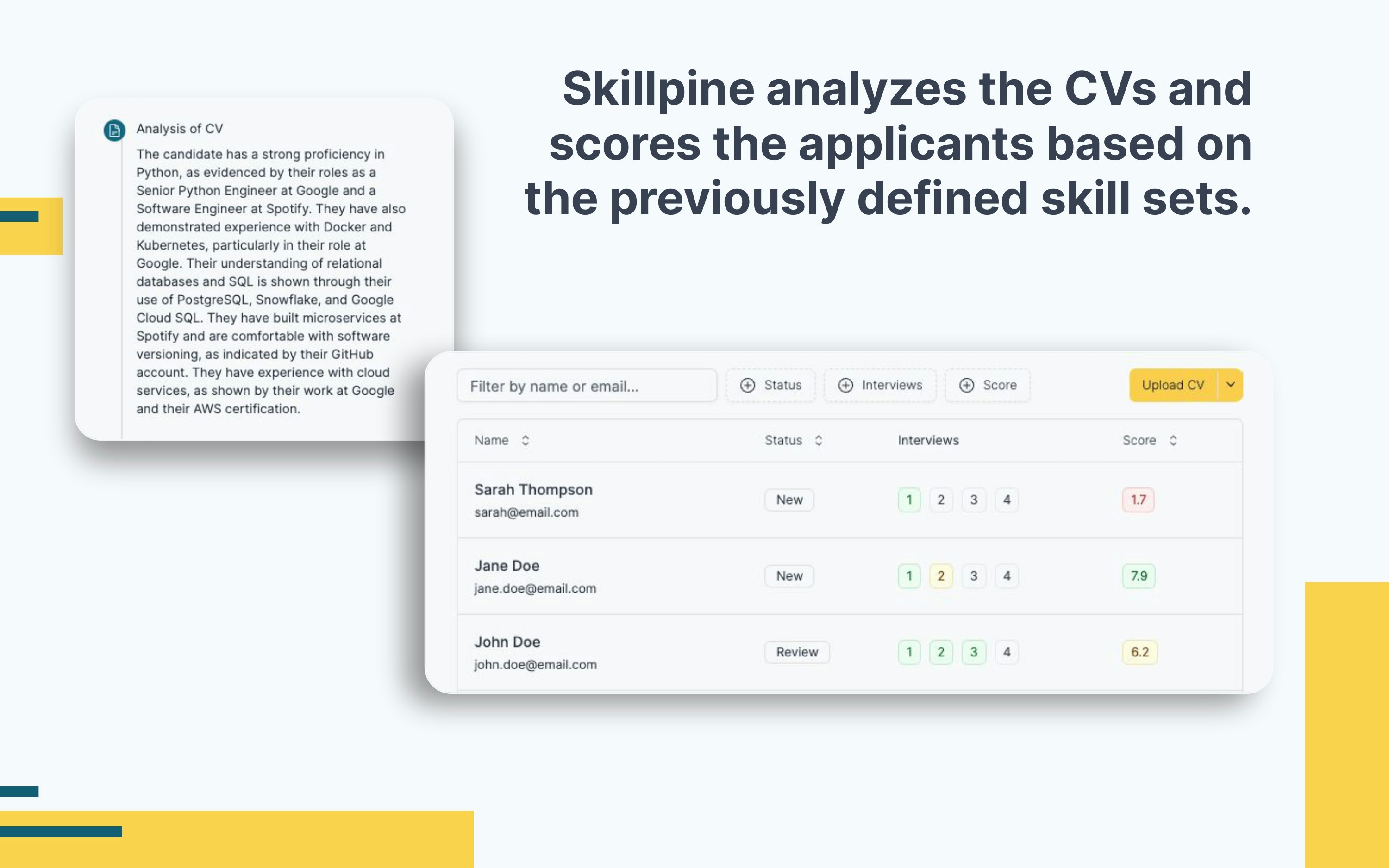 Skillpine analyzes the CVs and scores the applicants based on the previously defined skill sets.

Analysis of CV

The candidate has a strong proficiency in Python, as evidenced by their roles as a Senior Python Engineer at Google and a Software Engineer at Spotify. They have also demonstrated experience with Docker and Kubernetes, particularly in their role at Google. Their understanding of relational databases and SQL is shown through their use of PostgreSQL, Snowflake, and Google Cloud SQL. They have built microservices at Spotify and are comfortable with software versioning, as indicated by their GitHub account. They have experience with cloud services, as shown by their work at Google and their AWS certification.

Filter by name or email...
Status
Interviews
Score
Upload CV

| Name | Status | Interviews | Score |
|---|---|---|---|
| Sarah Thompson sarah@email.com | New | 1 2 3 4 | 1.7 |
| Jane Doe jane.doe@email.com | New | 1 2 3 4 | 7.9 |
| John Doe john.doe@email.com | Review | 1 2 3 4 | 6.2 |